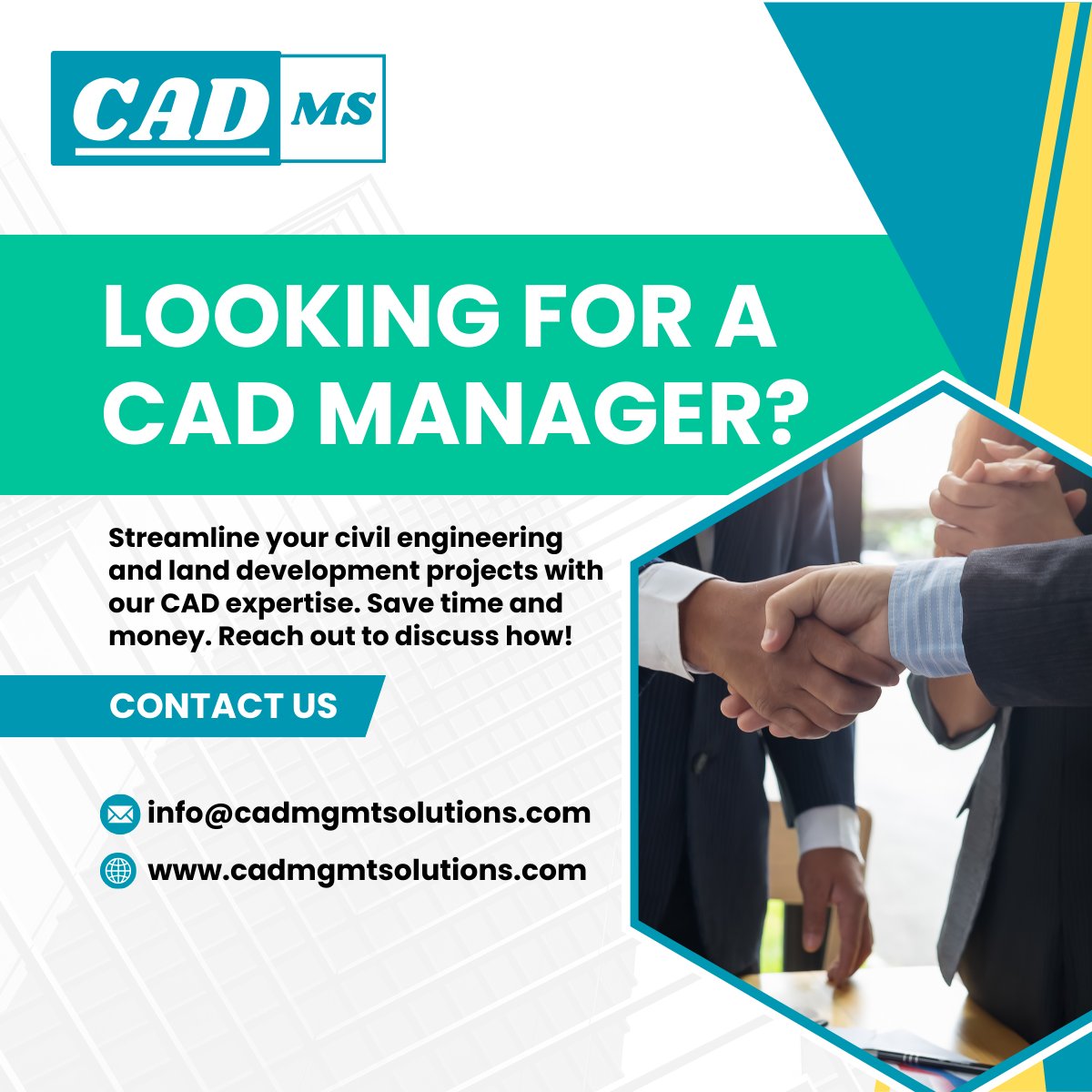 CAD MS

LOOKING FOR A CAD MANAGER?

Streamline your civil engineering and land development projects with our CAD expertise. Save time and money. Reach out to discuss how!

CONTACT US

info@cadmgmtsolutions.com

www.cadmgmtsolutions.com